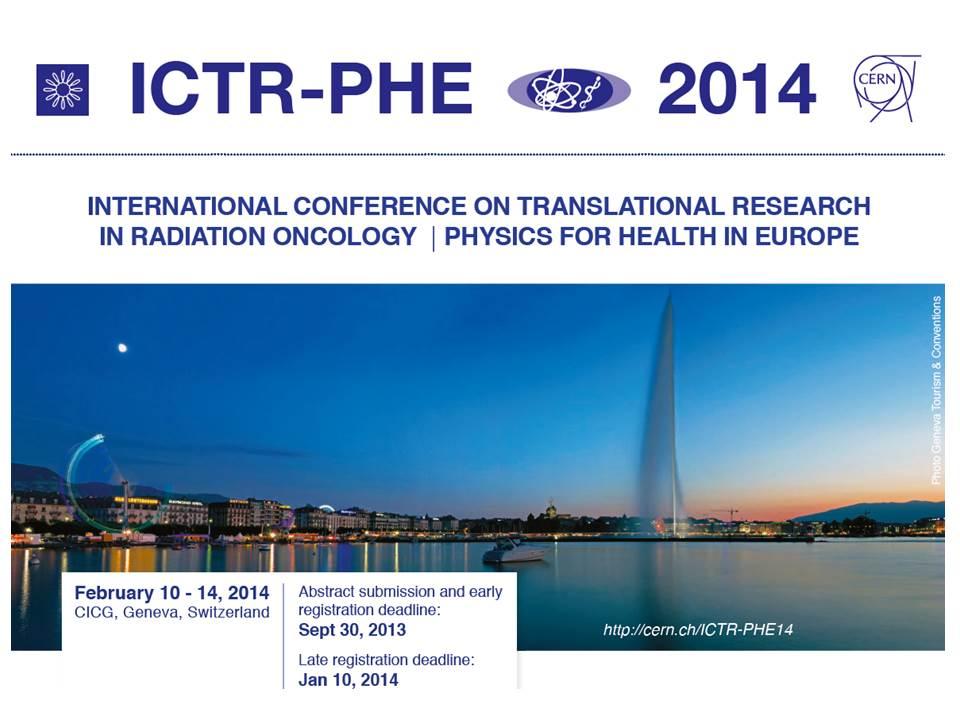 ICTR-PHE 2014

CERN

INTERNATIONAL CONFERENCE ON TRANSLATIONAL RESEARCH IN RADIATION ONCOLOGY | PHYSICS FOR HEALTH IN EUROPE

Photo Geneva Tourism & Conventions

February 10 - 14, 2014
CICG, Geneva, Switzerland

Abstract submission and early registration deadline:
Sept 30, 2013

Late registration deadline:
Jan 10, 2014

http://cern.ch/ICTR-PHE14